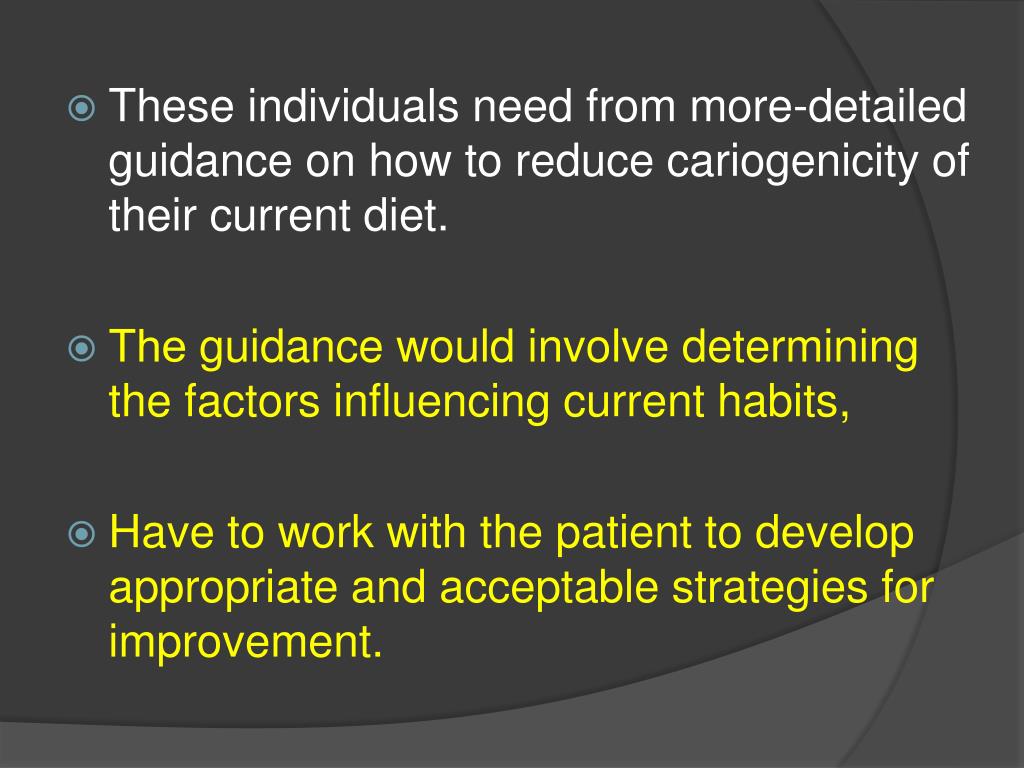 These individuals need from more-detailed guidance on how to reduce cariogenicity of their current diet.

The guidance would involve determining the factors influencing current habits,

Have to work with the patient to develop appropriate and acceptable strategies for improvement.